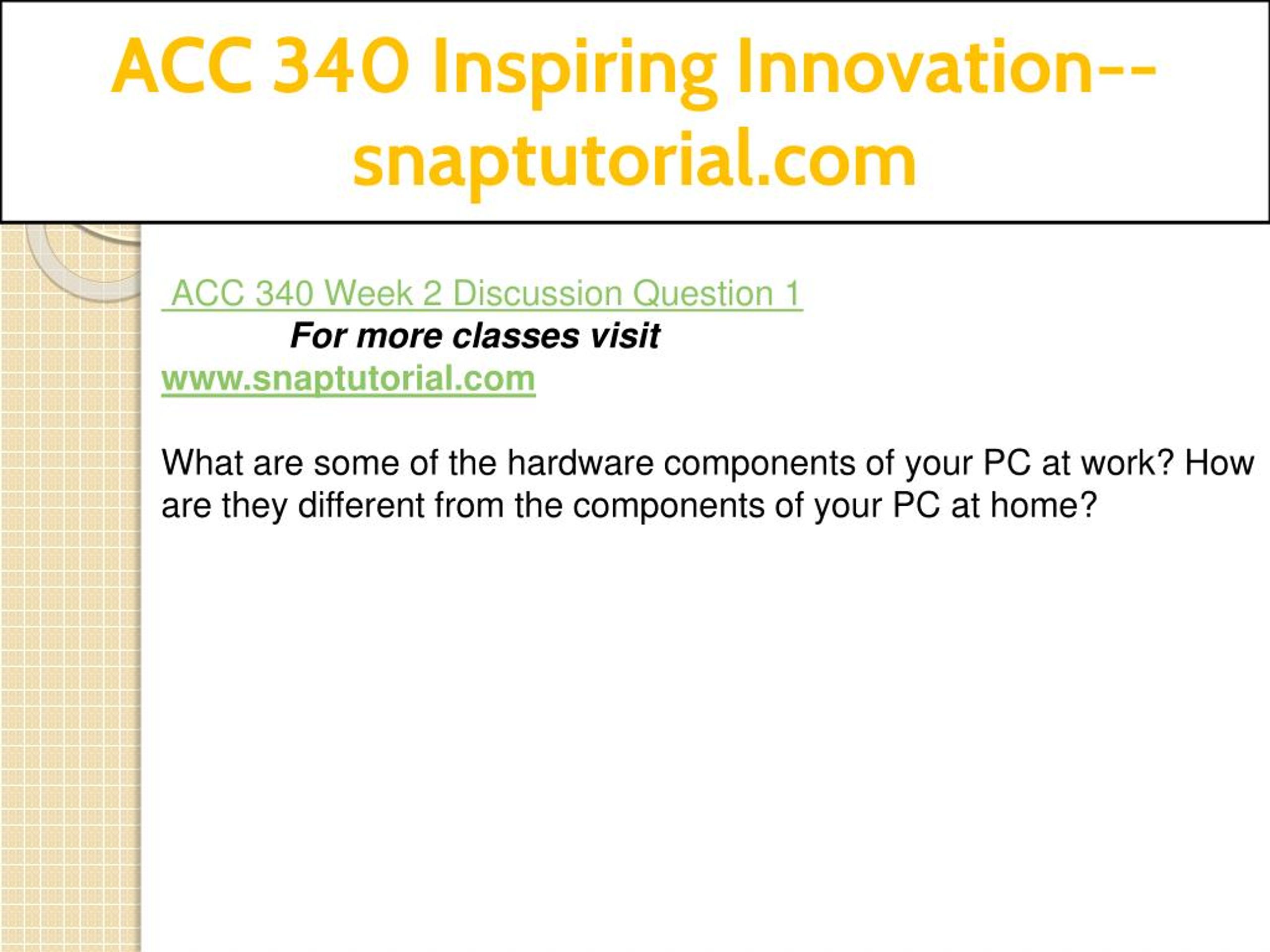 ACC 340 Inspiring Innovation--snaptutorial.com

ACC 340 Week 2 Discussion Question 1
For more classes visit
www.snaptutorial.com

What are some of the hardware components of your PC at work? How are they different from the components of your PC at home?